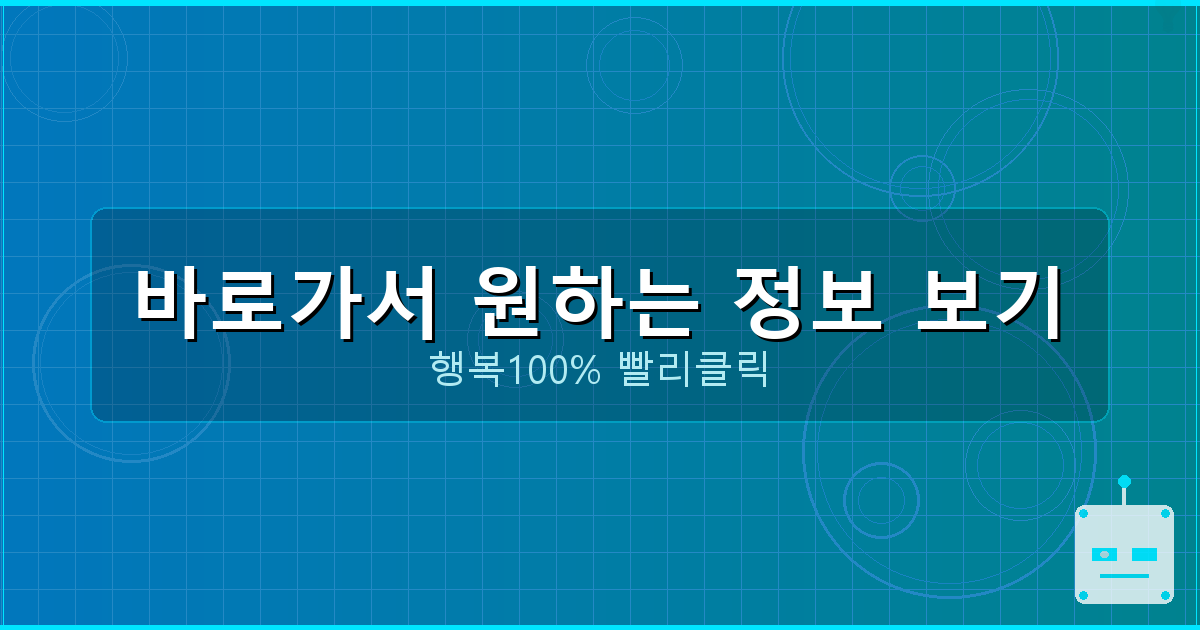 바로가서 원하는 정보 보기

행복100% 빨리클릭